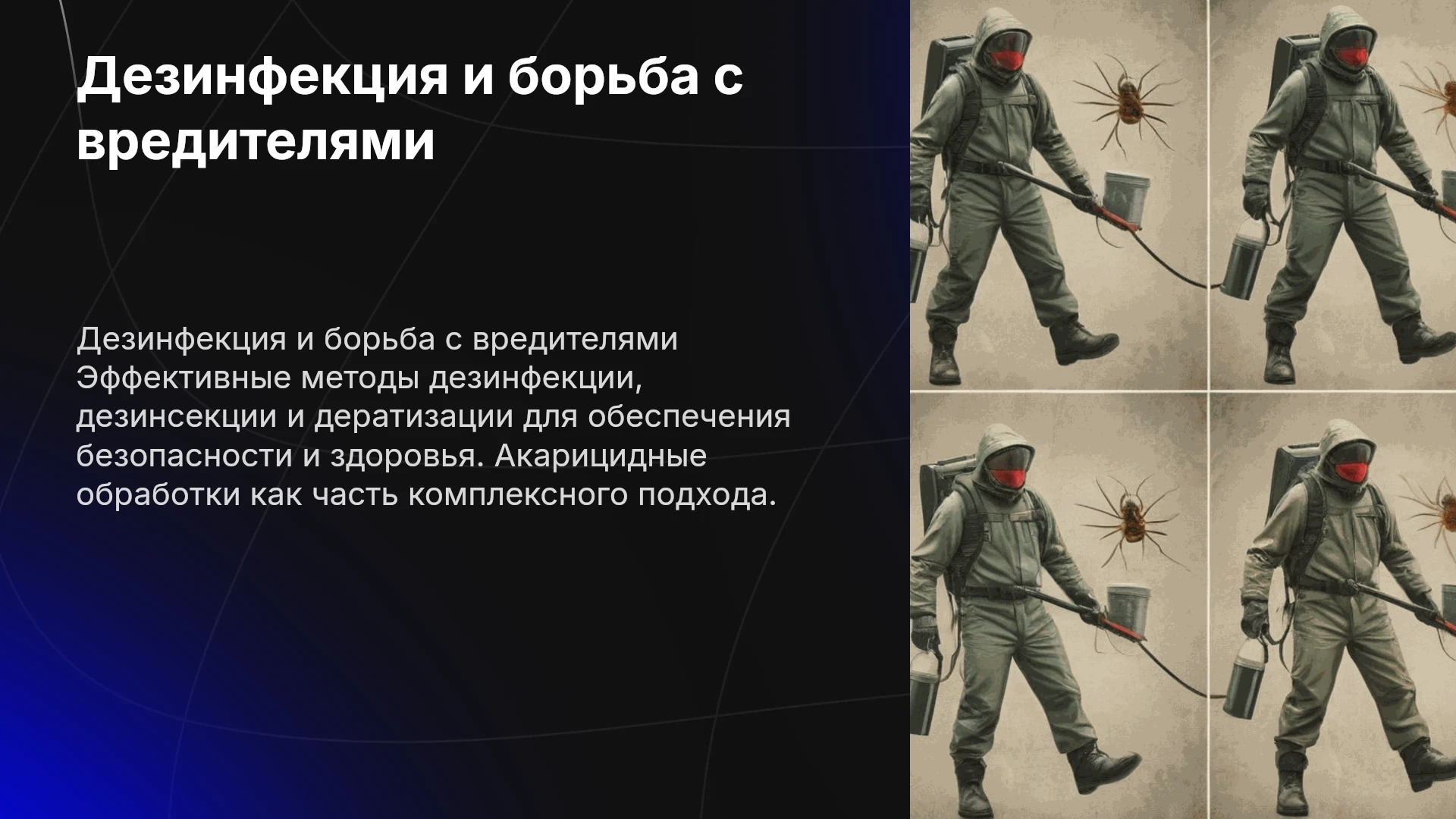 Дезинфекция и борьба с вредителями

Дезинфекция и борьба с вредителями Эффективные методы дезинфекции, дезинсекции и дератизации для обеспечения безопасности и здоровья. Акарицидные обработки как часть комплексного подхода.